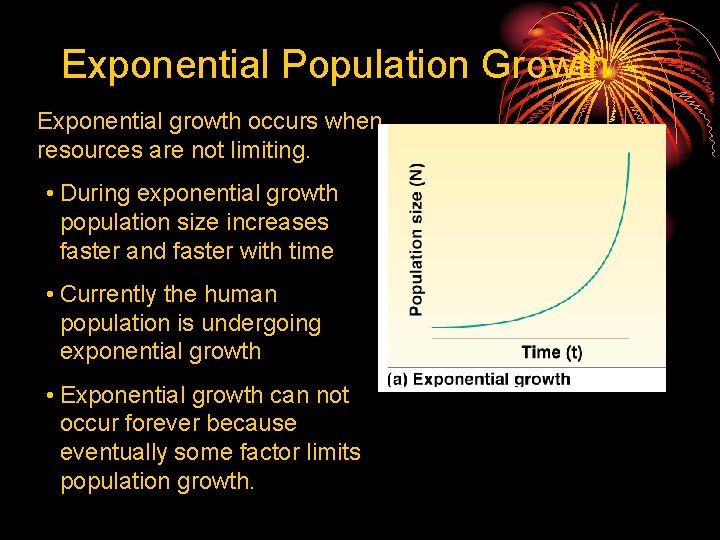 Exponential Population Growth

Exponential growth occurs when resources are not limiting.

• During exponential growth population size increases faster and faster with time

• Currently the human population is undergoing exponential growth

• Exponential growth can not occur forever because eventually some factor limits population growth.

Population size (N)

Time (t)

(a) Exponential growth